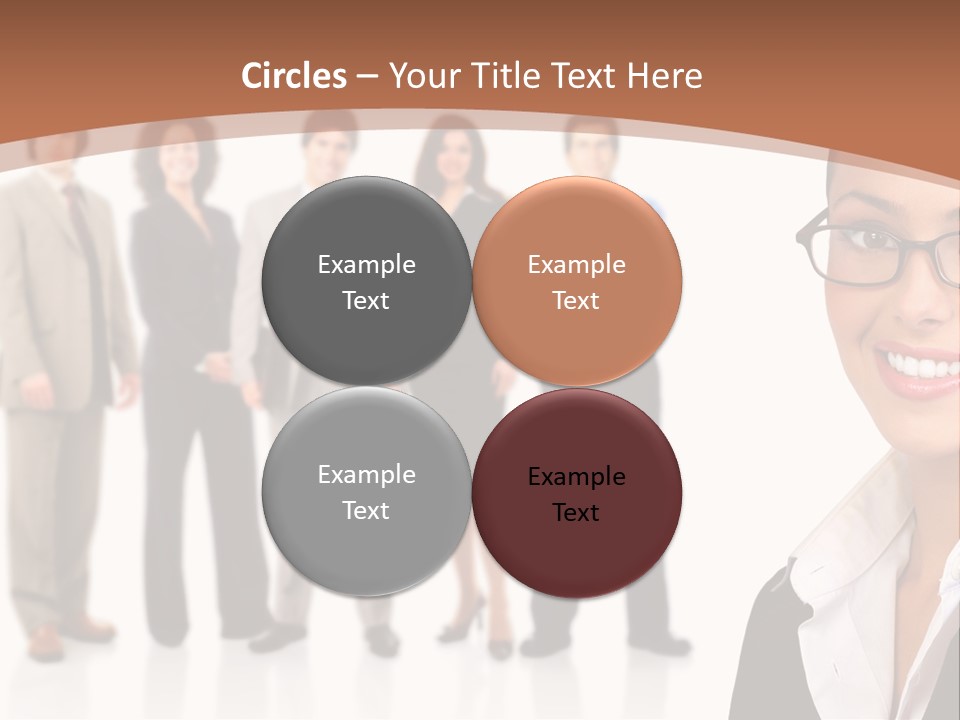 Circles – Your Title Text Here

Example Text

Example Text

Example Text

Example Text